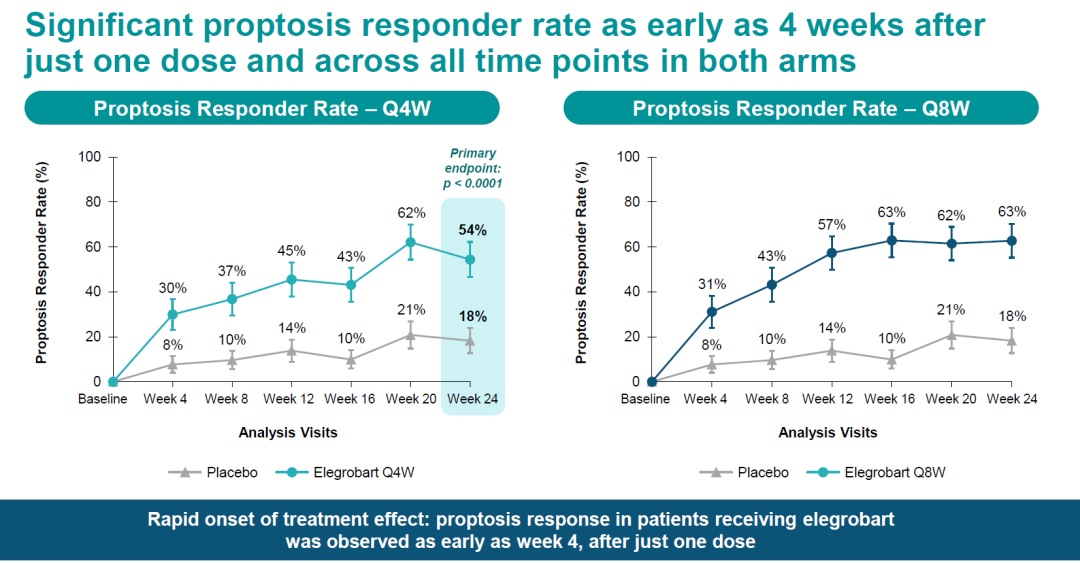 Significant proptosis responder rate as early as 4 weeks after just one dose and across all time points in both arms

Proptosis Responder Rate – Q4W

Primary endpoint: p < 0.0001

Proptosis Responder Rate (%)

100
80
60
40
20
0

30%
37%
45%
43%
62%
54%
8%
10%
14%
10%
21%
18%

Baseline Week 4 Week 8 Week 12 Week 16 Week 20 Week 24

Analysis Visits

Placebo Elegrobart Q4W

Proptosis Responder Rate – Q8W

Proptosis Responder Rate (%)

100
80
60
40
20
0

31%
43%
57%
63%
62%
63%
8%
10%
14%
10%
21%
18%

Baseline Week 4 Week 8 Week 12 Week 16 Week 20 Week 24

Analysis Visits

Placebo Elegrobart Q8W

Rapid onset of treatment effect: proptosis response in patients receiving elegrobart was observed as early as week 4, after just one dose